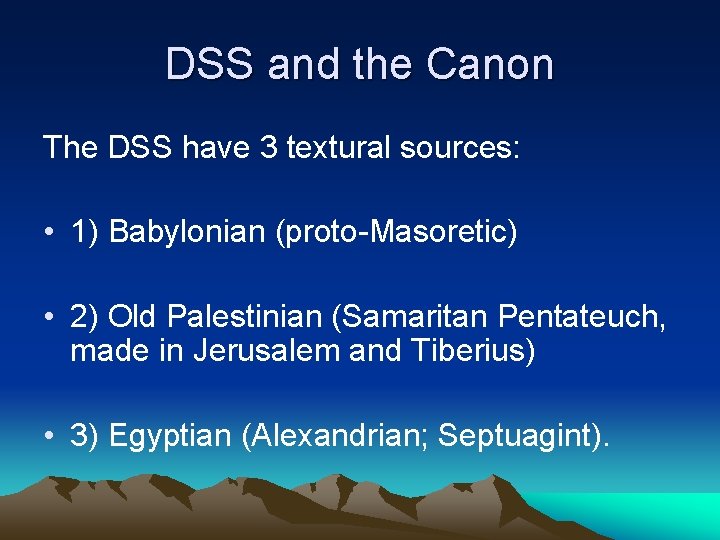 DSS and the Canon

The DSS have 3 textural sources:

• 1) Babylonian (proto-Masoretic)

• 2) Old Palestinian (Samaritan Pentateuch, made in Jerusalem and Tiberius)

• 3) Egyptian (Alexandrian; Septuagint).